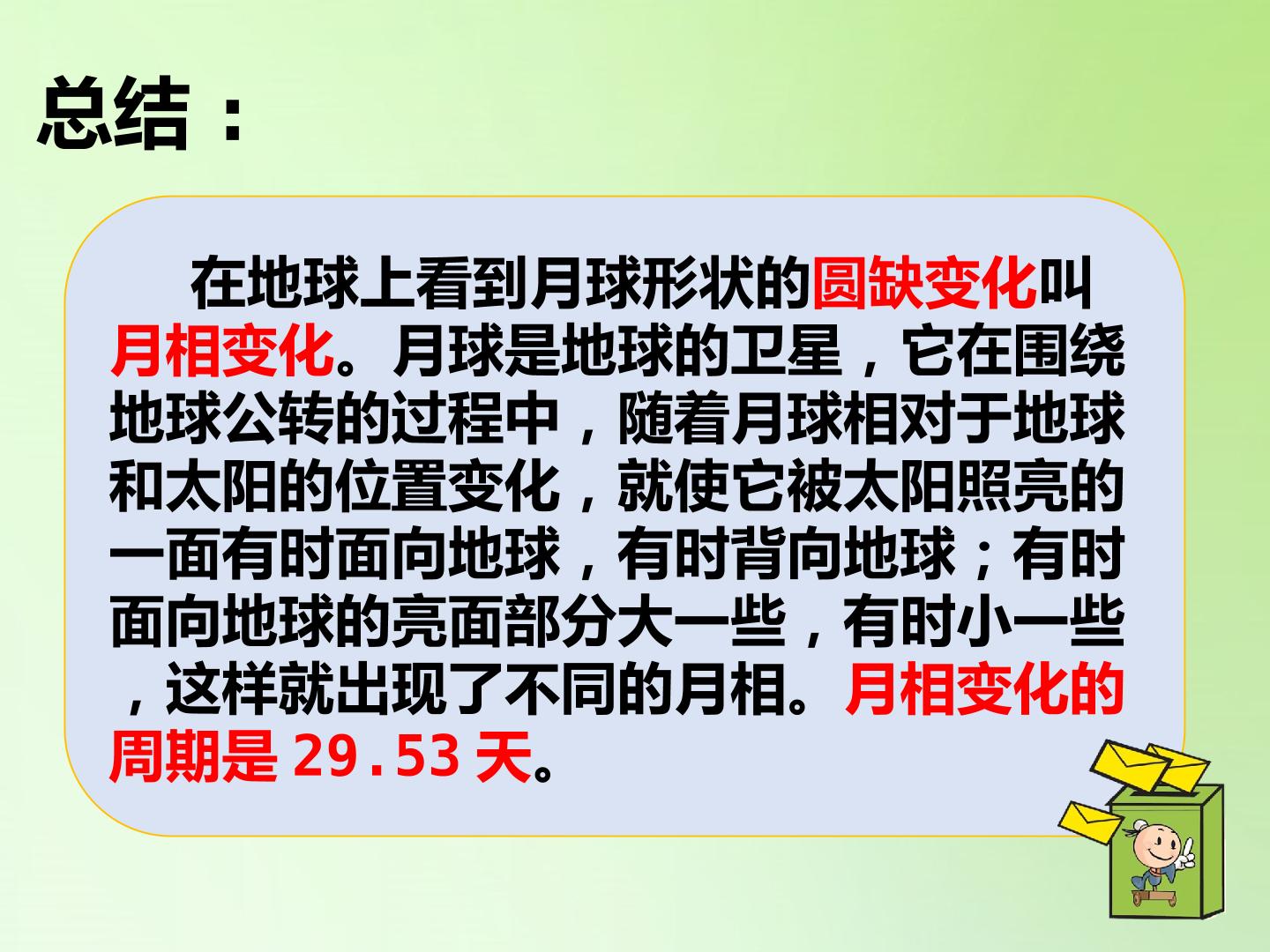 总结：

在地球上看到月球形状的圆缺变化叫月相变化。月球是地球的卫星，它在围绕地球公转的过程中，随着月球相对于地球和太阳的位置变化，就使它被太阳照亮的一面有时面向地球，有时背向地球；有时面向地球的亮面部分大一些，有时小一些，这样就出现了不同的月相。月相变化的周期是29.53天。